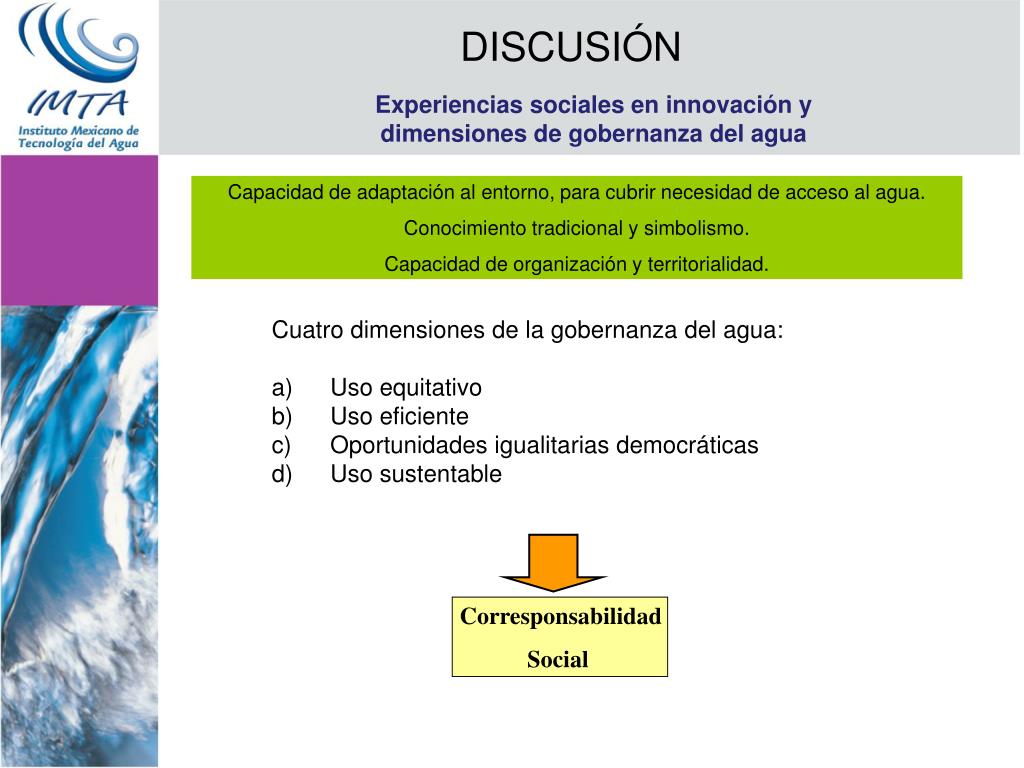 IMTA
Instituto Mexicano de Tecnología del Agua

DISCUSIÓN

Experiencias sociales en innovación y dimensiones de gobernanza del agua

Capacidad de adaptación al entorno, para cubrir necesidad de acceso al agua.

Conocimiento tradicional y simbolismo.

Capacidad de organización y territorialidad.

Cuatro dimensiones de la gobernanza del agua:

a) Uso equitativo
b) Uso eficiente
c) Oportunidades igualitarias democráticas
d) Uso sustentable

Corresponsabilidad Social